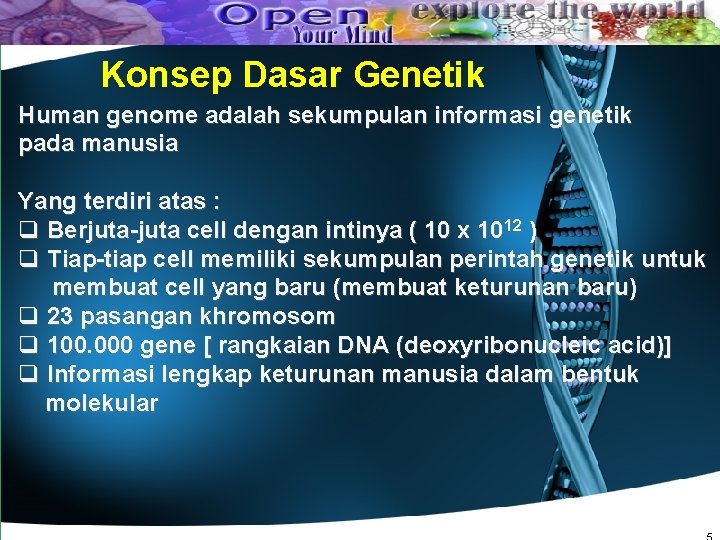 Open Your Mind explore the world

Konsep Dasar Genetik

Human genome adalah sekumpulan informasi genetik pada manusia

Yang terdiri atas :
❑ Berjuta-juta cell dengan intinya ( $10 \times 10^{12}$ )
❑ Tiap-tiap cell memiliki sekumpulan perintah genetik untuk membuat cell yang baru (membuat keturunan baru)
❑ 23 pasangan khromosom
❑ 100.000 gene [ rangkaian DNA (deoxyribonucleic acid)]
❑ Informasi lengkap keturunan manusia dalam bentuk molekular

5